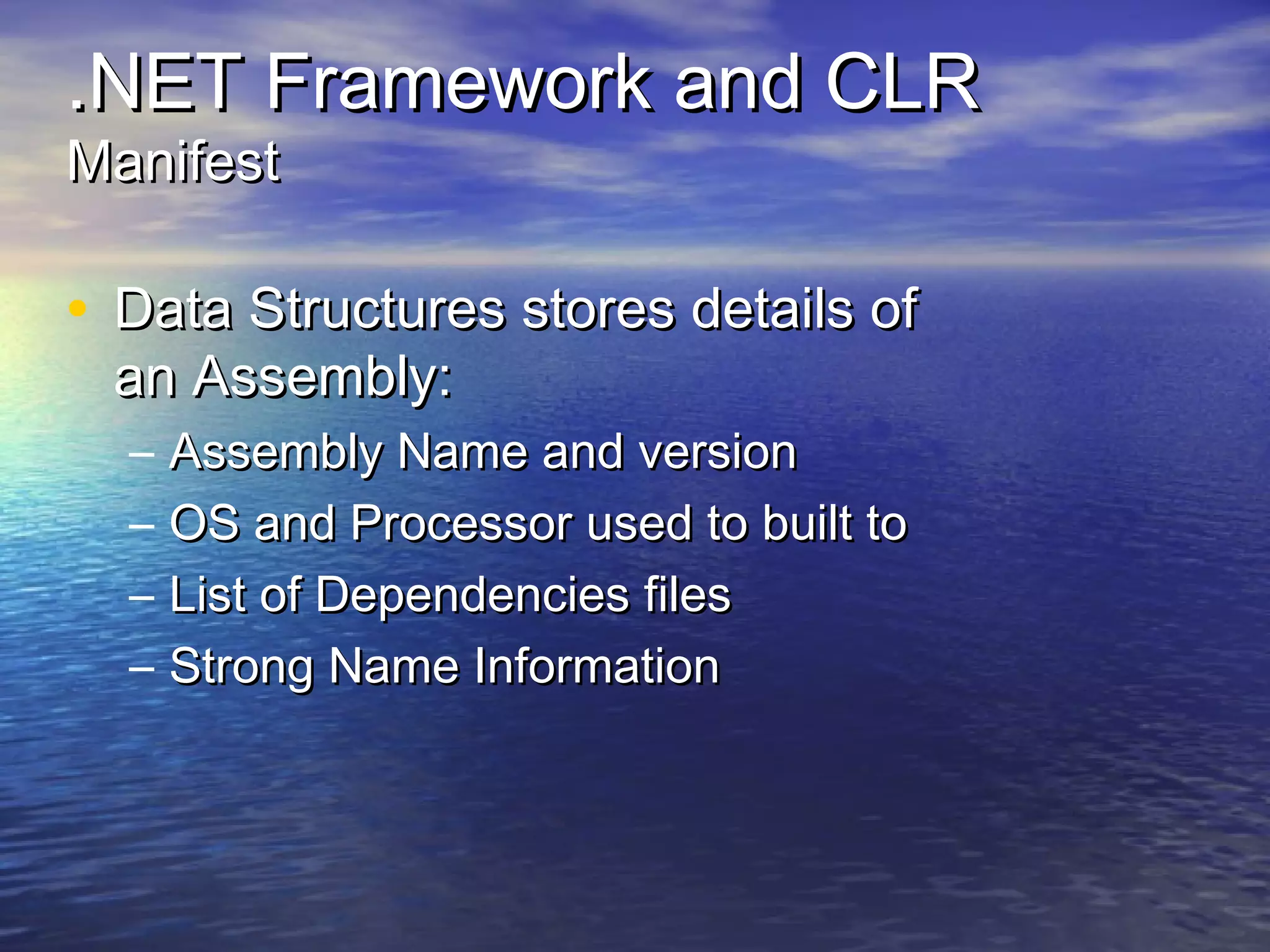 .NET Framework and CLR
Manifest

• Data Structures stores details of an Assembly:
– Assembly Name and version
– OS and Processor used to built to
– List of Dependencies files
– Strong Name Information